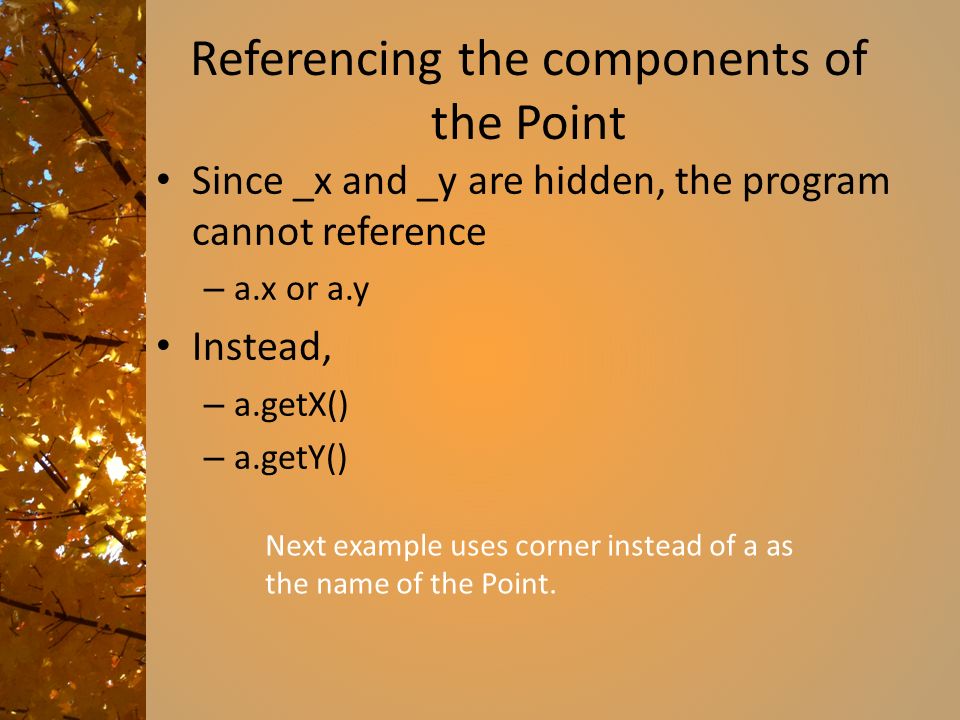 Referencing the components of the Point

• Since _x and _y are hidden, the program cannot reference
– a.x or a.y

• Instead,
– a.getX()
– a.getY()

Next example uses corner instead of a as the name of the Point.